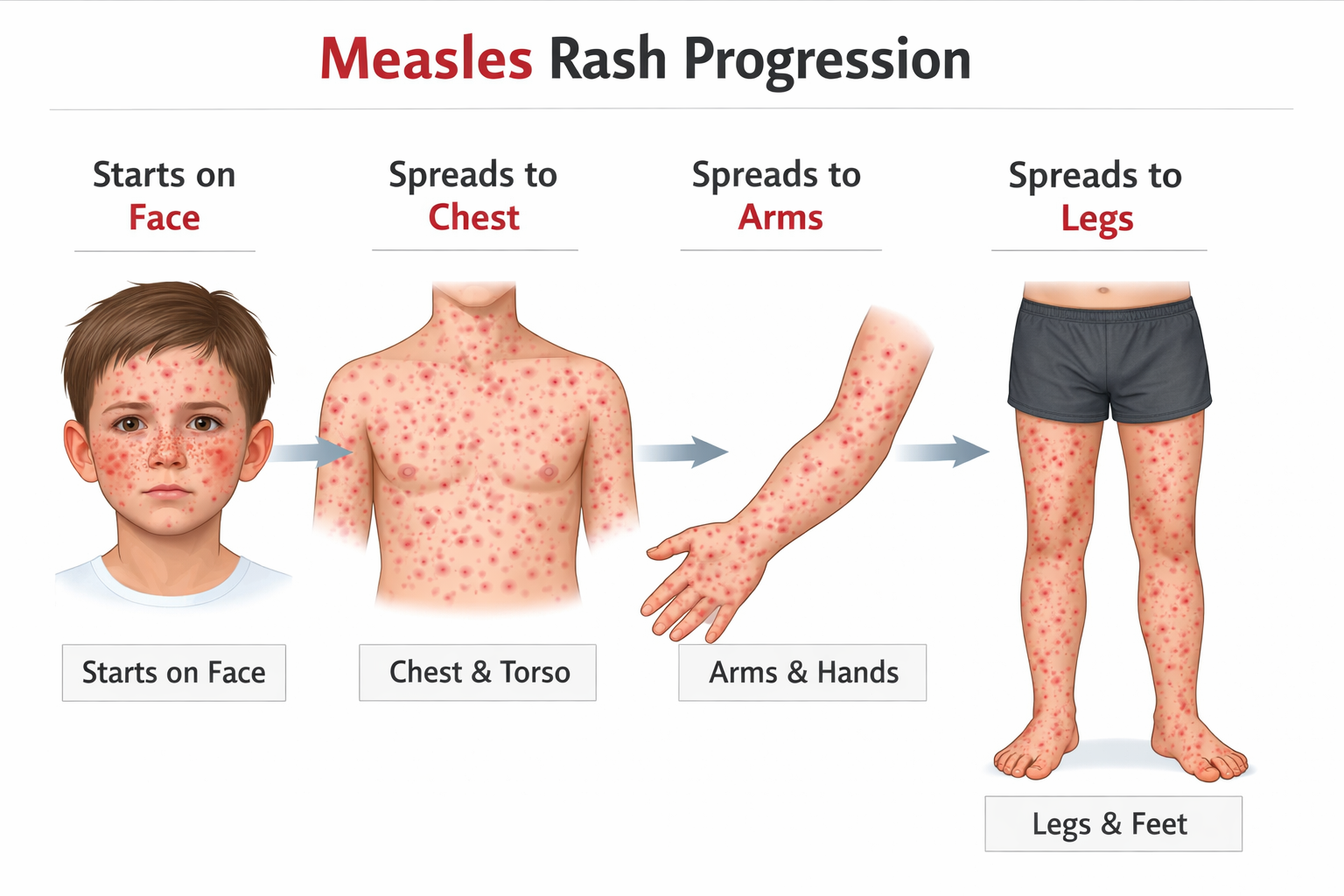 Measles Rash Progression

Starts on Face

Spreads to Chest

Spreads to Arms

Spreads to Legs

Starts on Face

Chest & Torso

Arms & Hands

Legs & Feet